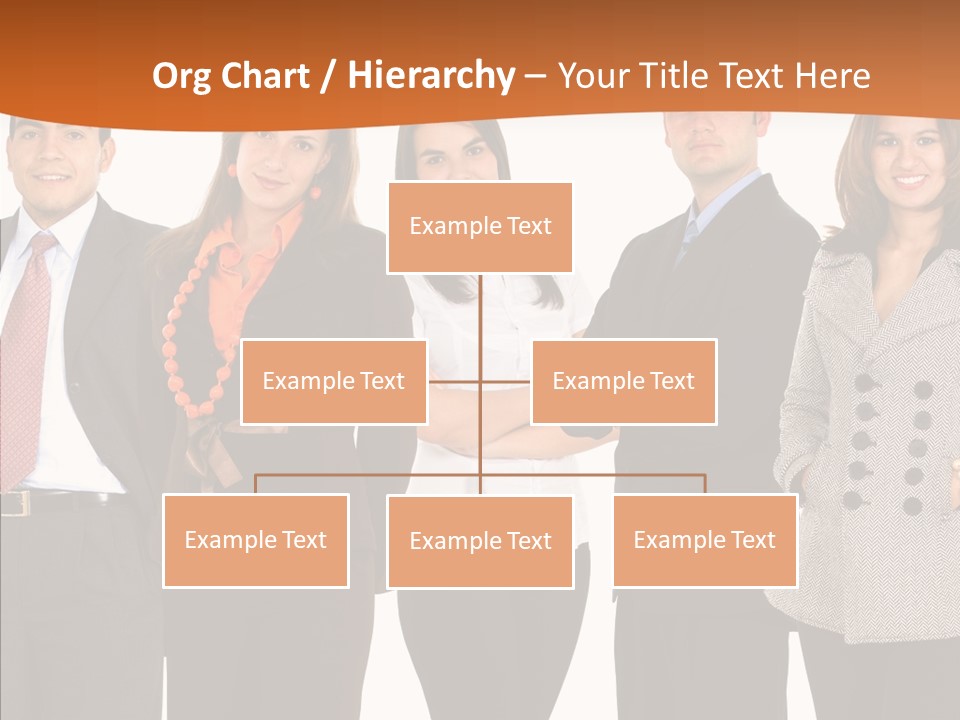 Org Chart / Hierarchy – Your Title Text Here

Example Text

Example Text

Example Text

Example Text

Example Text

Example Text